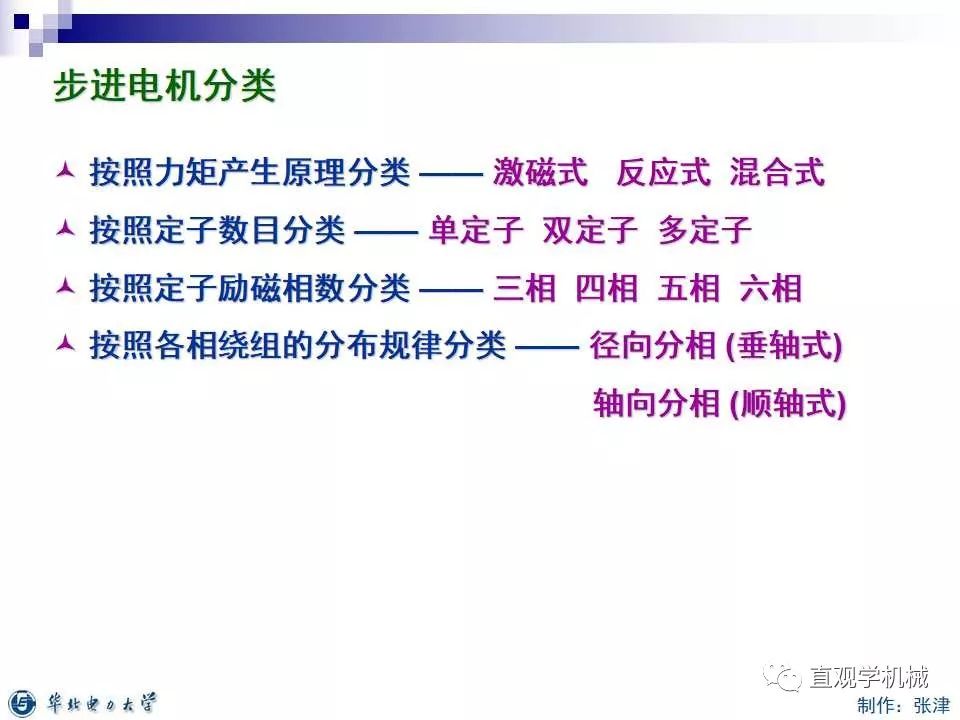 步进电机分类

按照力矩产生原理分类 —— 激磁式 反应式 混合式

按照定子数目分类 —— 单定子 双定子 多定子

按照定子励磁相数分类 —— 三相 四相 五相 六相

按照各相绕组的分布规律分类 —— 径向分相 (垂轴式)
轴向分相 (顺轴式)

华北电力大学

直观学机械

制作：张津